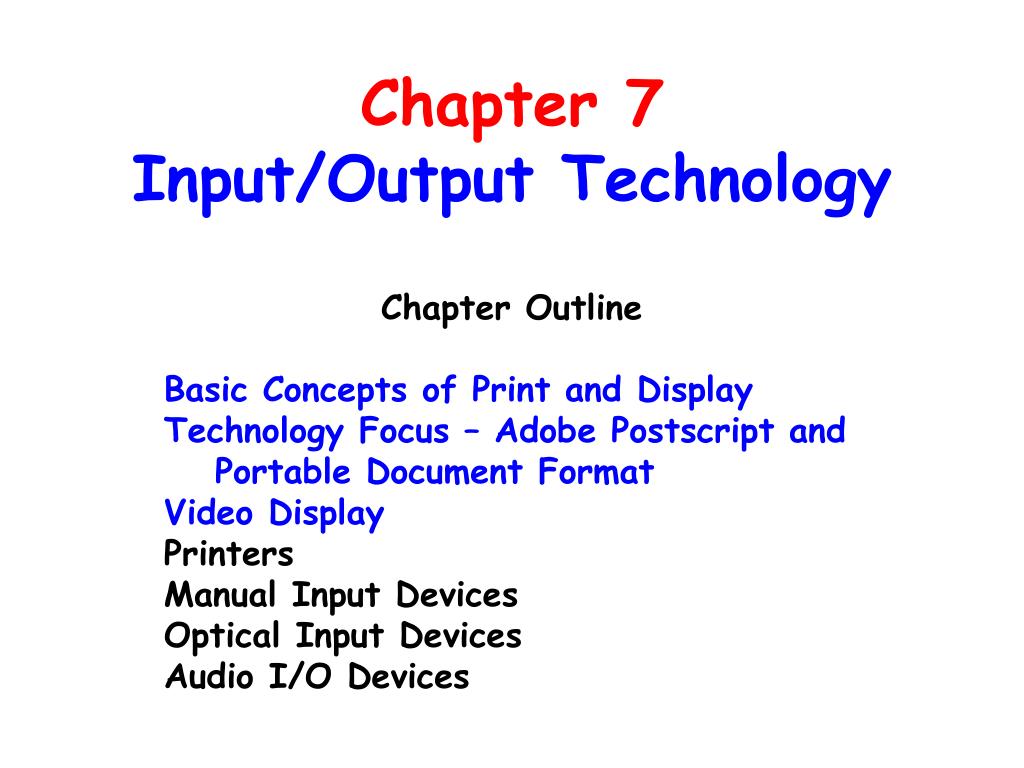 Chapter 7
Input/Output Technology

Chapter Outline

Basic Concepts of Print and Display
Technology Focus – Adobe Postscript and Portable Document Format
Video Display
Printers
Manual Input Devices
Optical Input Devices
Audio I/O Devices